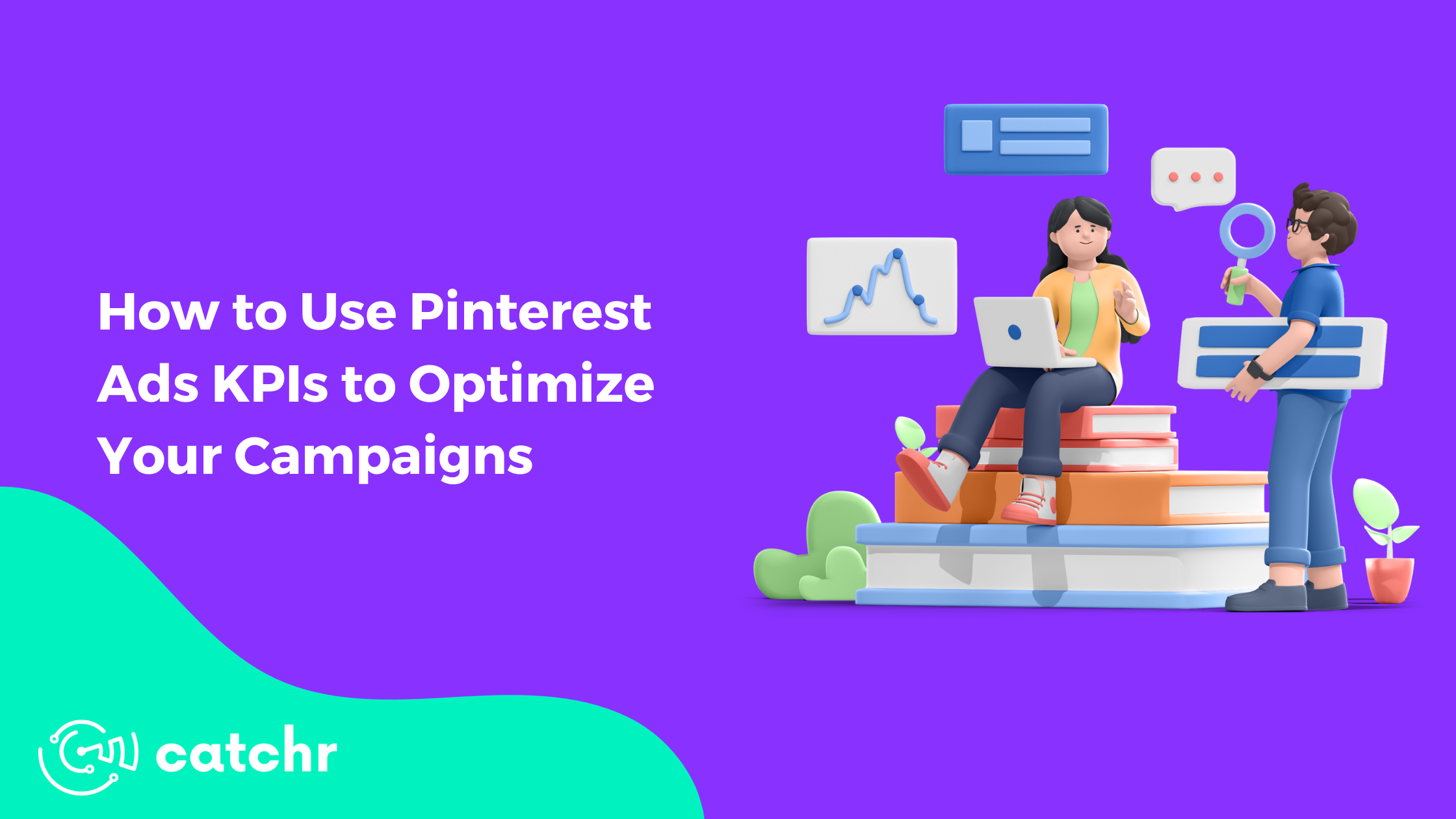 How to Use Pinterest Ads KPIs to Optimize Your Campaigns

catchr